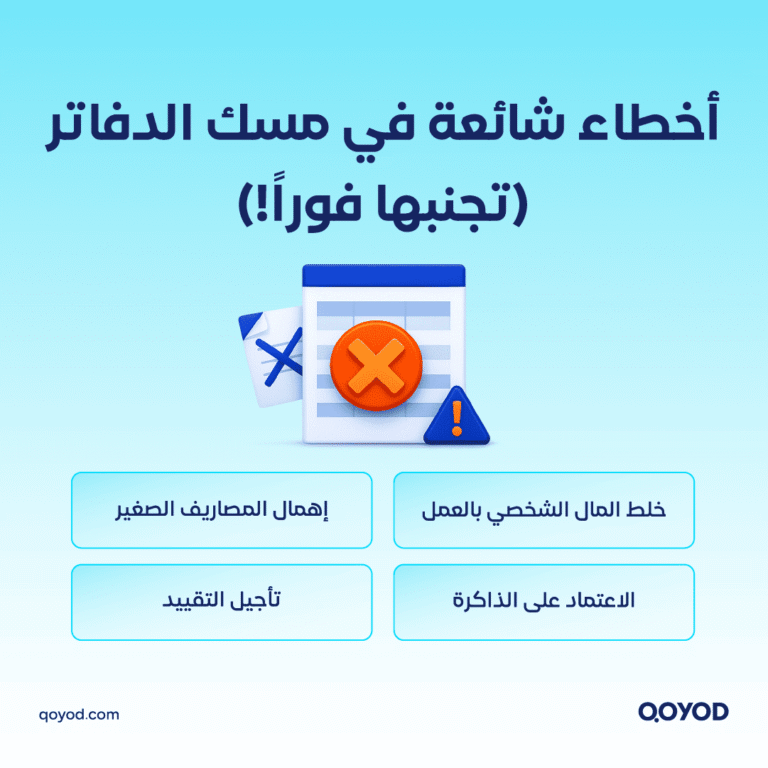 أخطاء شائعة في مسك الدفاتر (تجنبها فوراً!)

خلط المال الشخصي بالعمل

إهمال المصاريف الصغير

الاعتماد على الذاكرة

تأجيل التقييد

qoyod.com

QOYOD